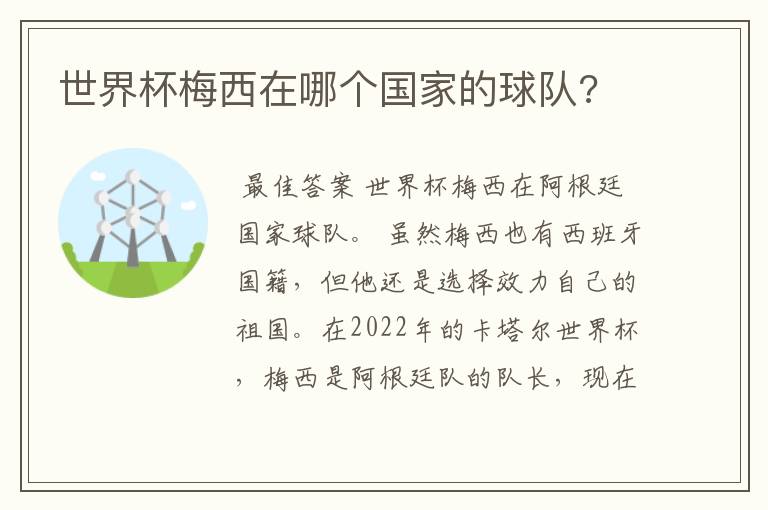 世界杯梅西在哪个国家的球队?

最佳答案 世界杯梅西在阿根廷国家球队。 虽然梅西也有西班牙国籍，但他还是选择效力自己的祖国。在2022年的卡塔尔世界杯，梅西是阿根廷队的队长，现在